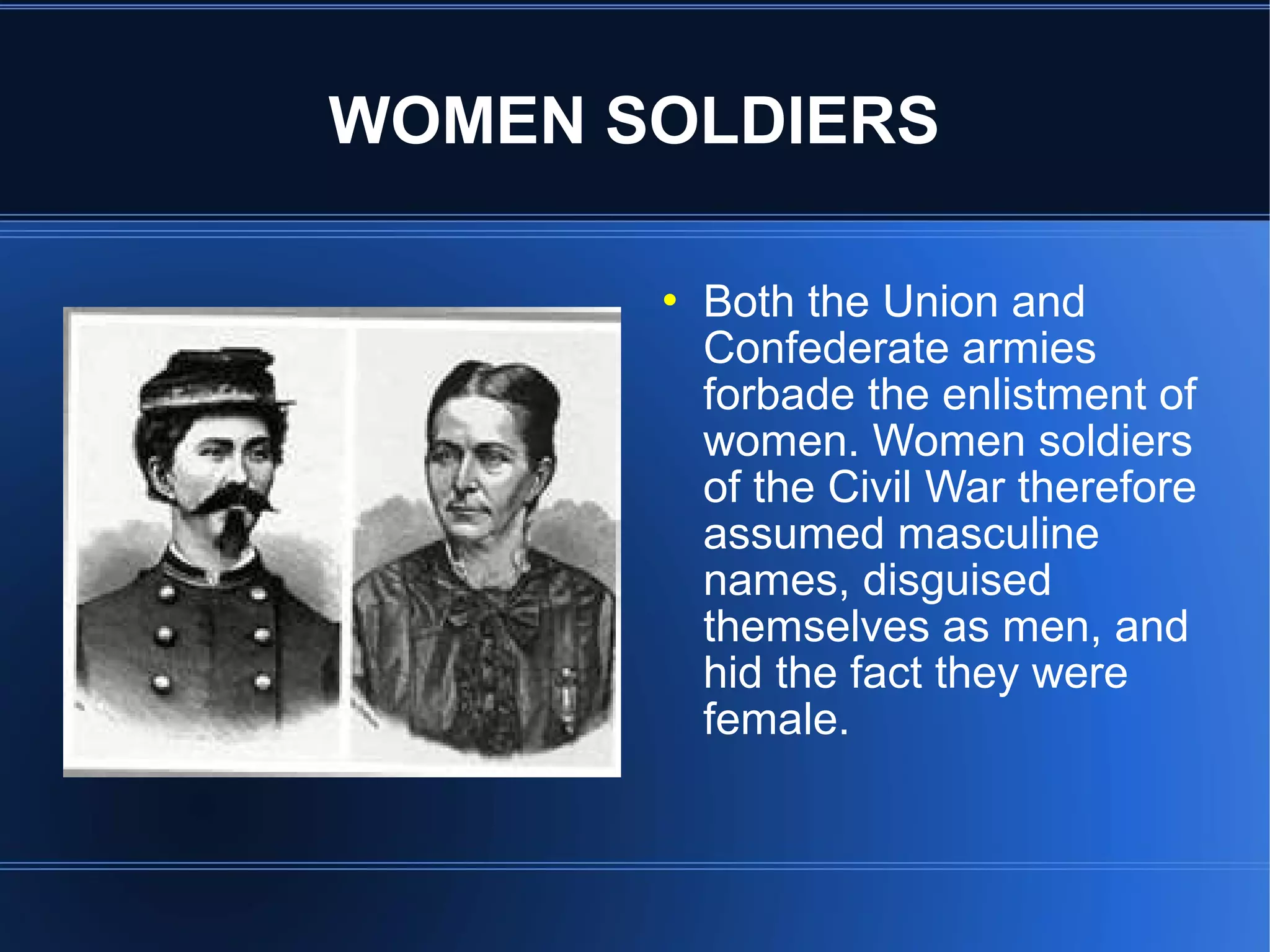 WOMEN SOLDIERS

• Both the Union and Confederate armies forbade the enlistment of women. Women soldiers of the Civil War therefore assumed masculine names, disguised themselves as men, and hid the fact they were female.